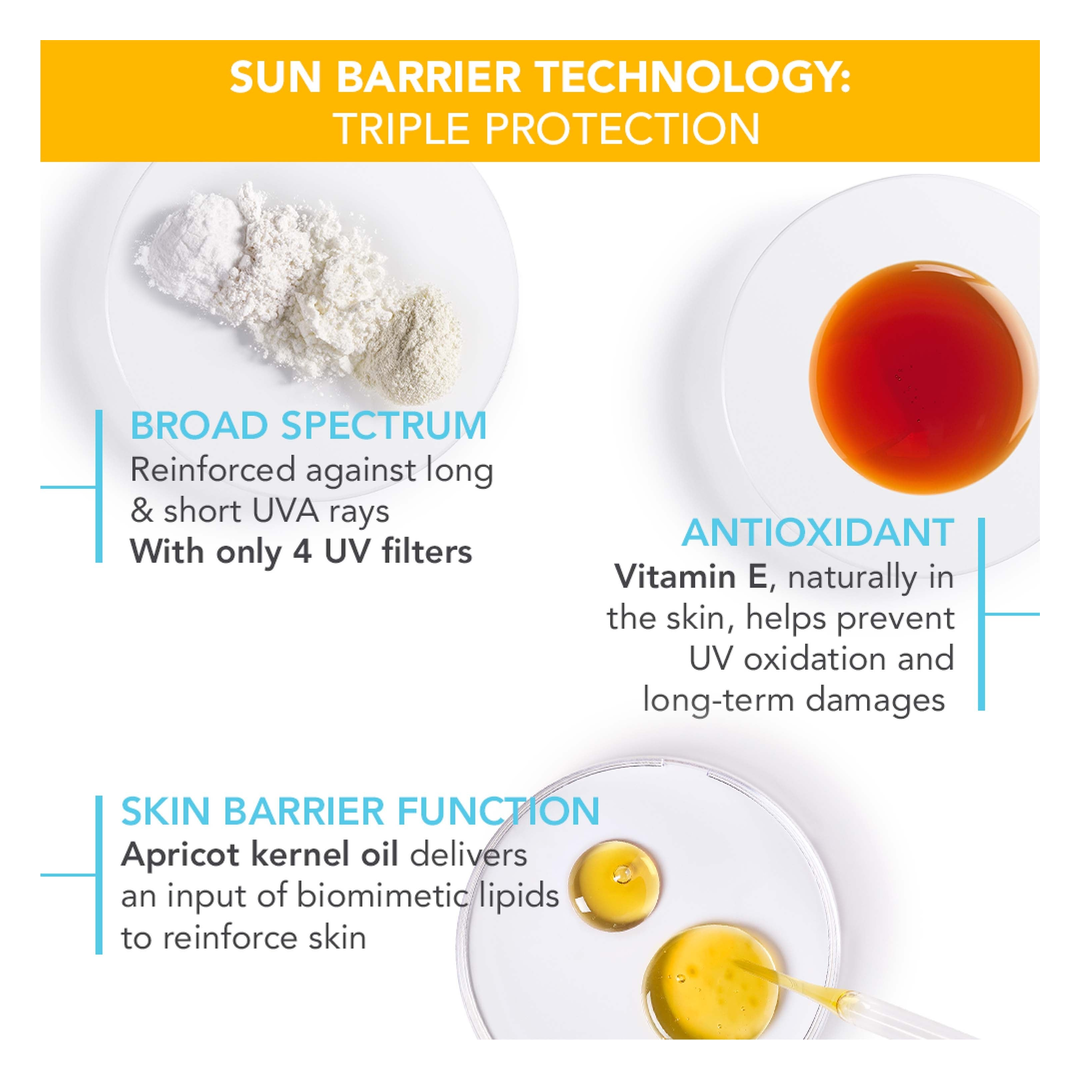 SUN BARRIER TECHNOLOGY:
TRIPLE PROTECTION

BROAD SPECTRUM
Reinforced against long & short UVA rays
With only 4 UV filters

ANTIOXIDANT
Vitamin E, naturally in the skin, helps prevent UV oxidation and long-term damages

SKIN BARRIER FUNCTION
Apricot kernel oil delivers an input of biomimetic lipids to reinforce skin